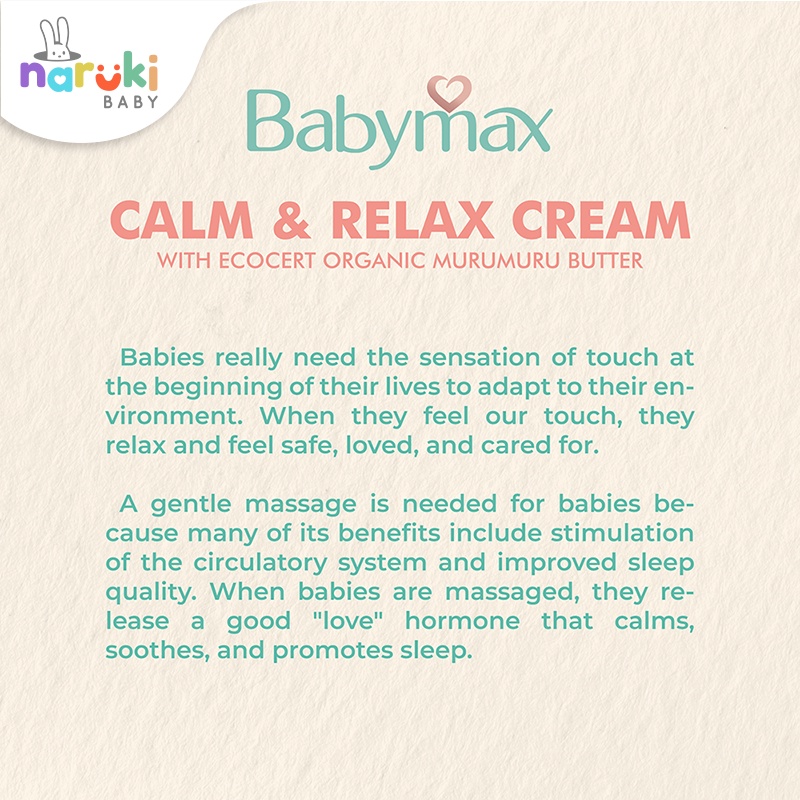 naruki BABY

Babymax

CALM & RELAX CREAM
WITH ECOCERT ORGANIC MURUMURU BUTTER

Babies really need the sensation of touch at the beginning of their lives to adapt to their environment. When they feel our touch, they relax and feel safe, loved, and cared for.

A gentle massage is needed for babies because many of its benefits include stimulation of the circulatory system and improved sleep quality. When babies are massaged, they release a good "love" hormone that calms, soothes, and promotes sleep.